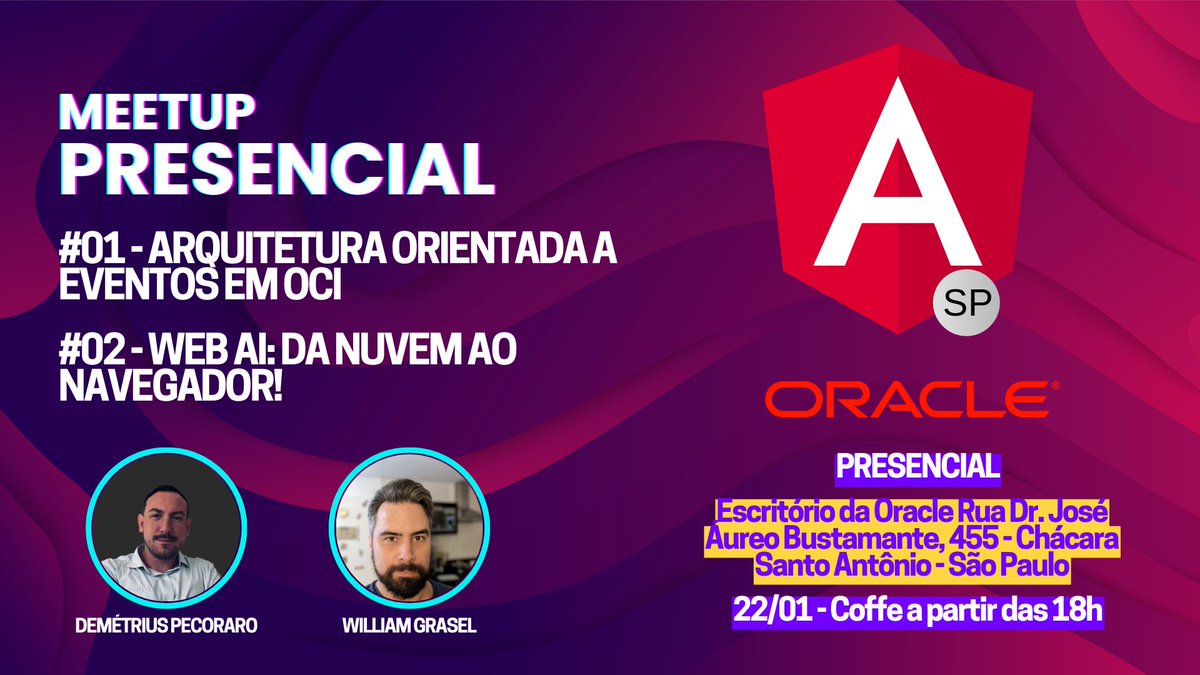 MEETUP
PRESENCIAL

#01 - ARQUITETURA ORIENTADA A EVENTOS EM OCI

#02 - WEB AI: DA NUVEM AO NAVEGADOR!

DEMÉTRIUS PECORARO

WILLIAM GRASEL

A

SP

ORACLE®

PRESENCIAL

Escritório da Oracle Rua Dr. José Áureo Bustamante, 455 - Chácara Santo Antônio - São Paulo

22/01 - Coffe a partir das 18h